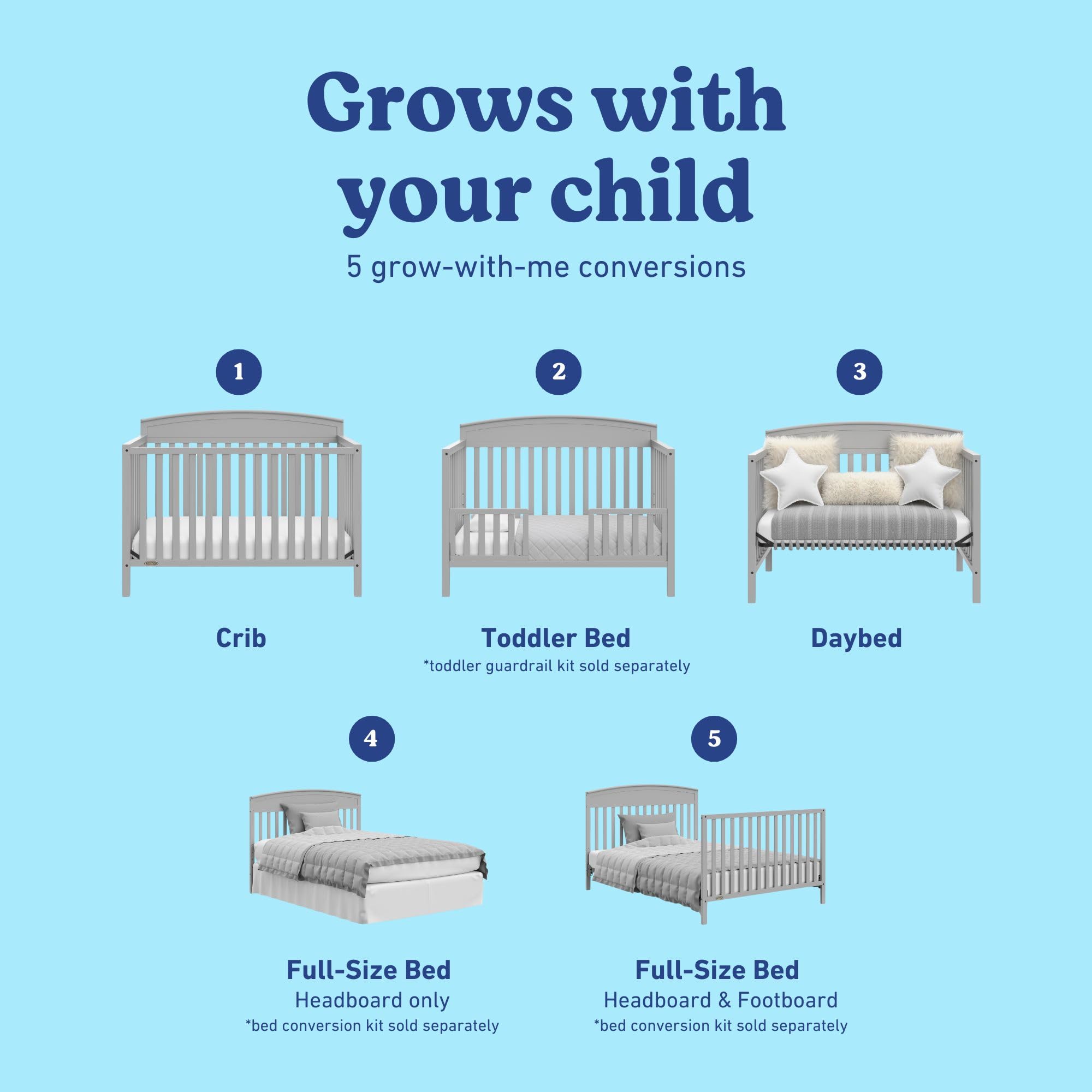 Grows with your child

5 grow-with-me conversions

1

Crib

2

Toddler Bed
*toddler guardrail kit sold separately

3

Daybed

4

Full-Size Bed
Headboard only
*bed conversion kit sold separately

5

Full-Size Bed
Headboard & Footboard
*bed conversion kit sold separately